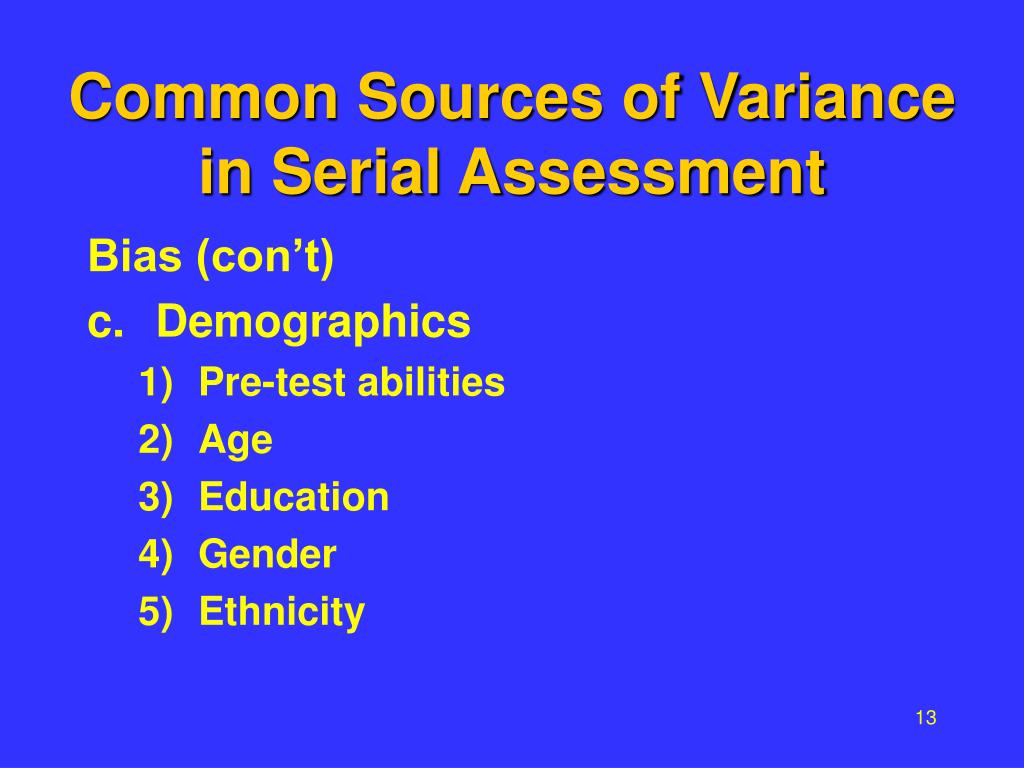 Common Sources of Variance in Serial Assessment

Bias (con’t)

c. Demographics

1) Pre-test abilities
2) Age
3) Education
4) Gender
5) Ethnicity

13